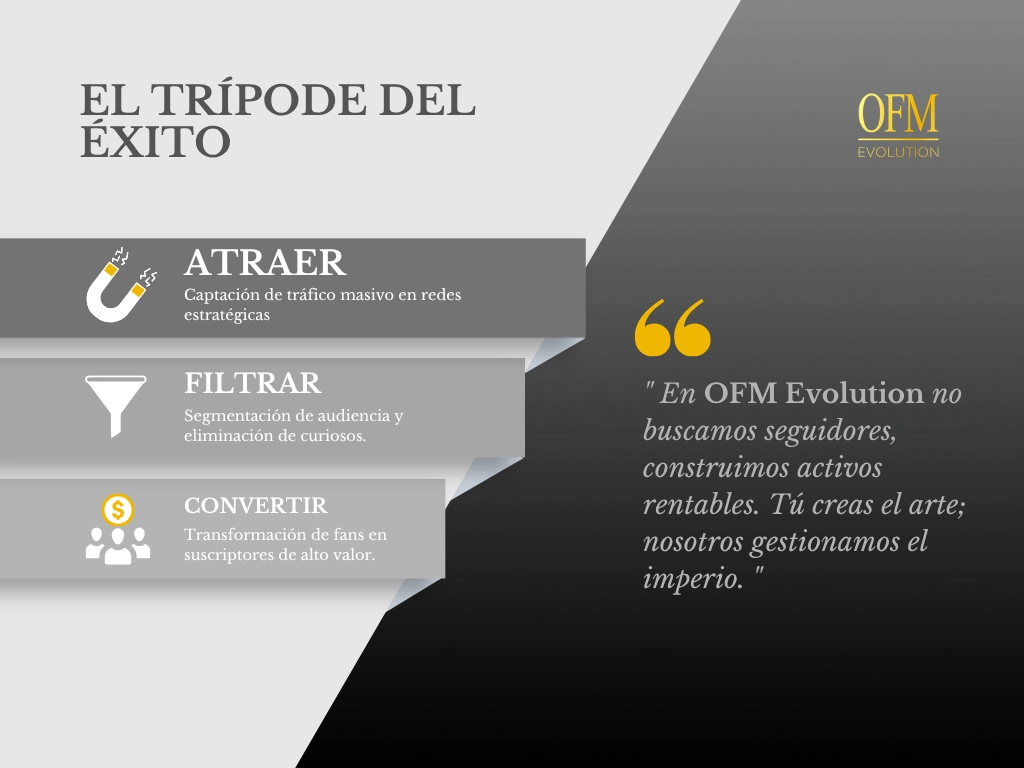 EL TRÍPODE DEL ÉXITO

OFM
EVOLUTION

ATRAER
Captación de tráfico masivo en redes estratégicas

FILTRAR
Segmentación de audiencia y eliminación de curiosos.

CONVERTIR
Transformación de fans en suscriptores de alto valor.

" En OFM Evolution no buscamos seguidores, construimos activos rentables. Tú creas el arte; nosotros gestionamos el imperio. "